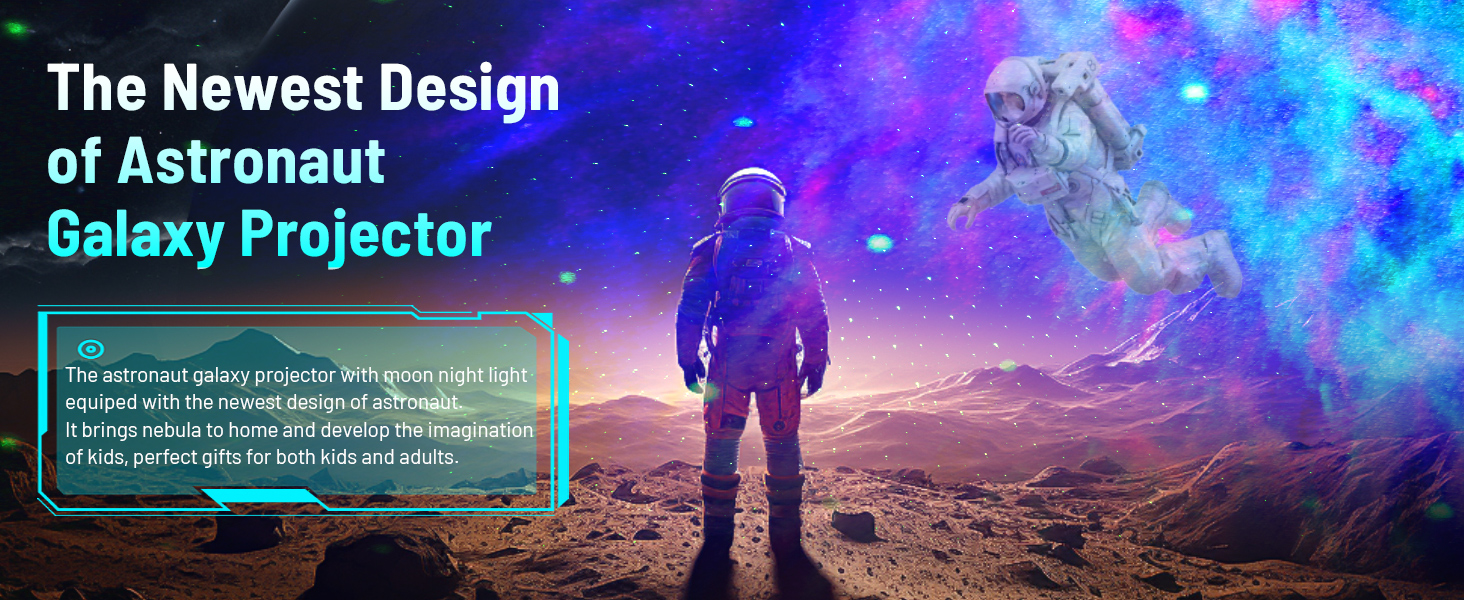 The Newest Design of Astronaut Galaxy Projector

The astronaut galaxy projector with moon night light equiped with the newest design of astronaut.
It brings nebula to home and develop the imagination of kids, perfect gifts for both kids and adults.